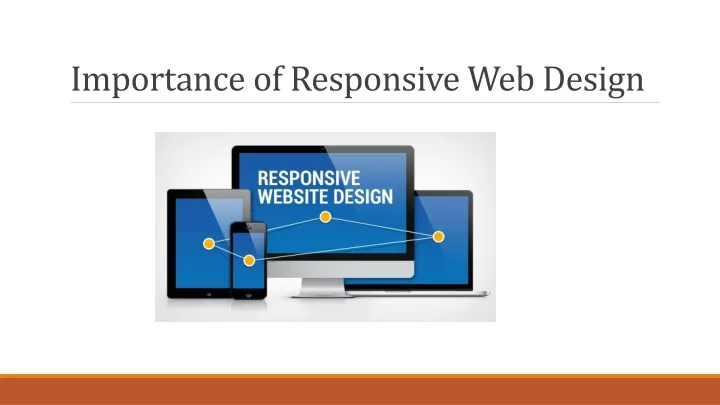 Importance of Responsive Web Design

RESPONSIVE
WEBSITE DESIGN